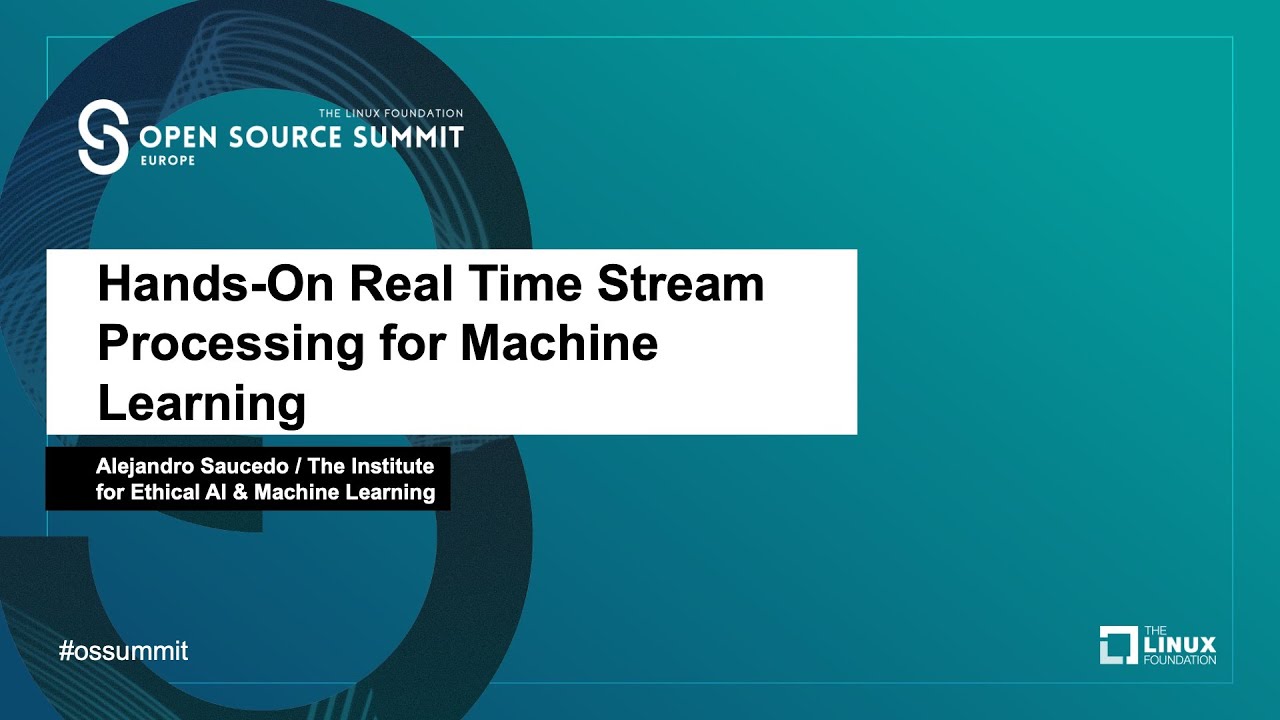 THE LINUX FOUNDATION
OPEN SOURCE SUMMIT
EUROPE

Hands-On Real Time Stream Processing for Machine Learning

Alejandro Saucedo / The Institute for Ethical AI & Machine Learning

#ossummit

THE LINUX FOUNDATION